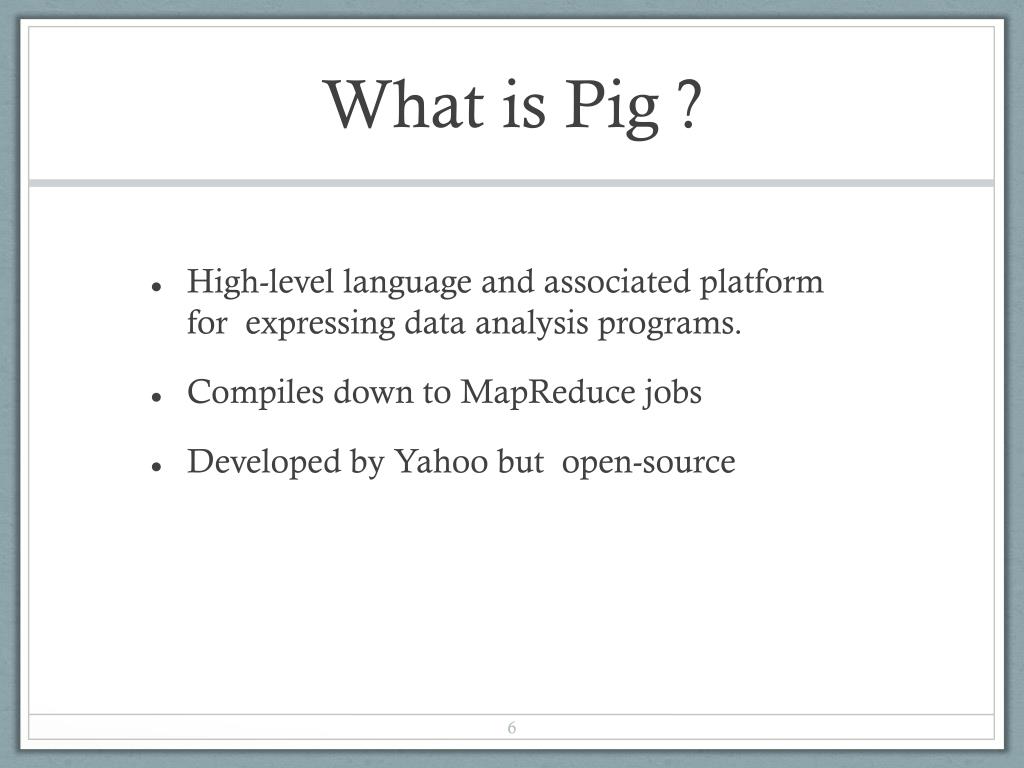 What is Pig ?

- High-level language and associated platform for expressing data analysis programs.
- Compiles down to MapReduce jobs
- Developed by Yahoo but open-source

6